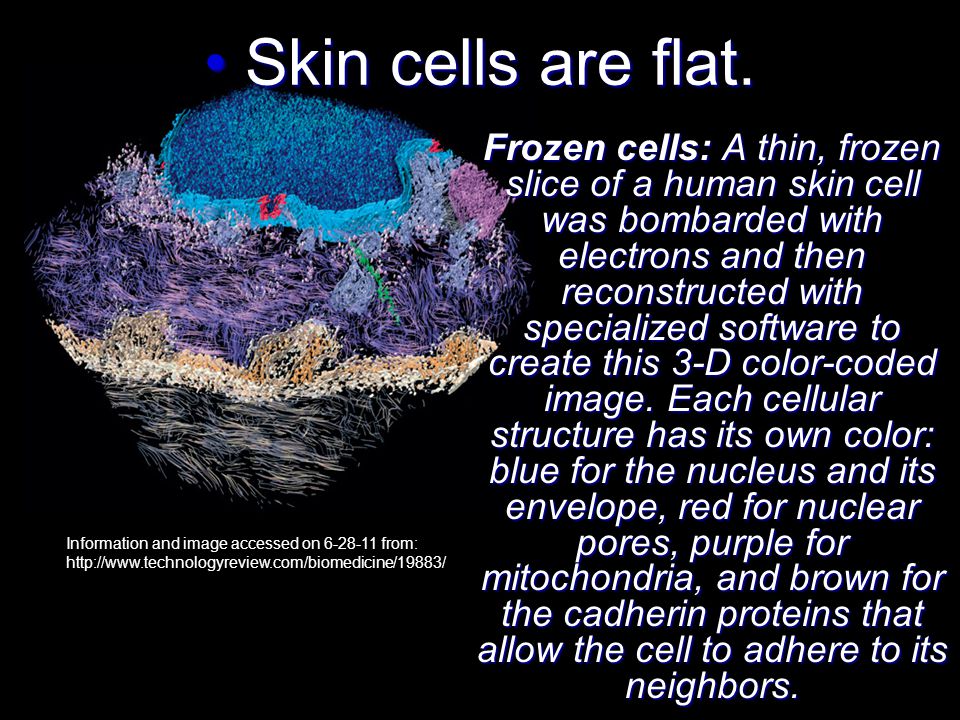 • Skin cells are flat.

Frozen cells: A thin, frozen slice of a human skin cell was bombarded with electrons and then reconstructed with specialized software to create this 3-D color-coded image. Each cellular structure has its own color: blue for the nucleus and its envelope, red for nuclear pores, purple for mitochondria, and brown for the cadherin proteins that allow the cell to adhere to its neighbors.

Information and image accessed on 6-28-11 from: http://www.technologyreview.com/biomedicine/19883/